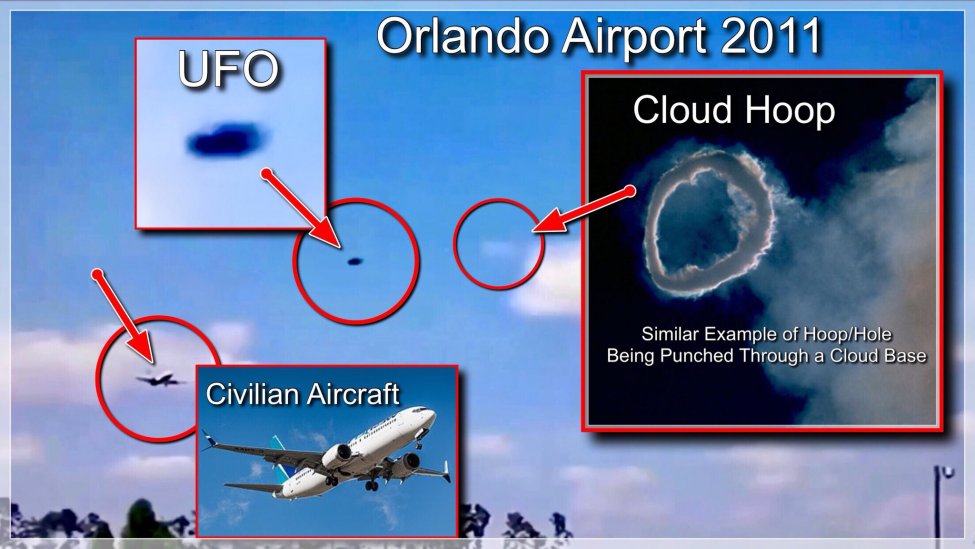 Orlando Airport 2011

UFO

Cloud Hoop

Similar Example of Hoop/Hole Being Punched Through a Cloud Base

Civilian Aircraft